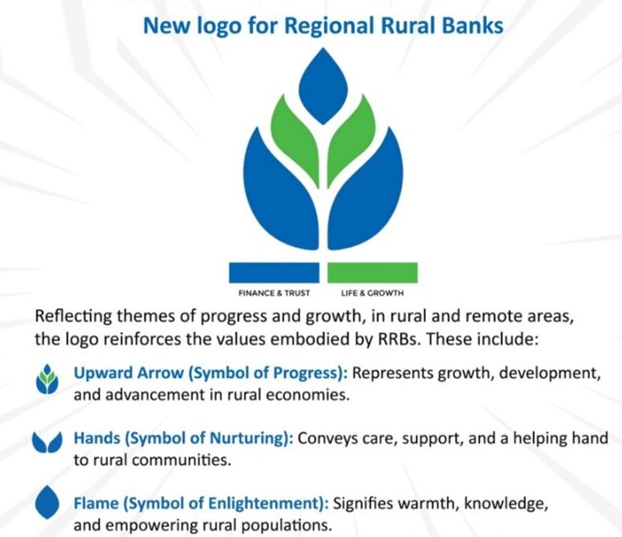 New logo for Regional Rural Banks

FINANCE & TRUST

LIFE & GROWTH

Reflecting themes of progress and growth, in rural and remote areas, the logo reinforces the values embodied by RRBs. These include:

Upward Arrow (Symbol of Progress): Represents growth, development, and advancement in rural economies.

Hands (Symbol of Nurturing): Conveys care, support, and a helping hand to rural communities.

Flame (Symbol of Enlightenment): Signifies warmth, knowledge, and empowering rural populations.